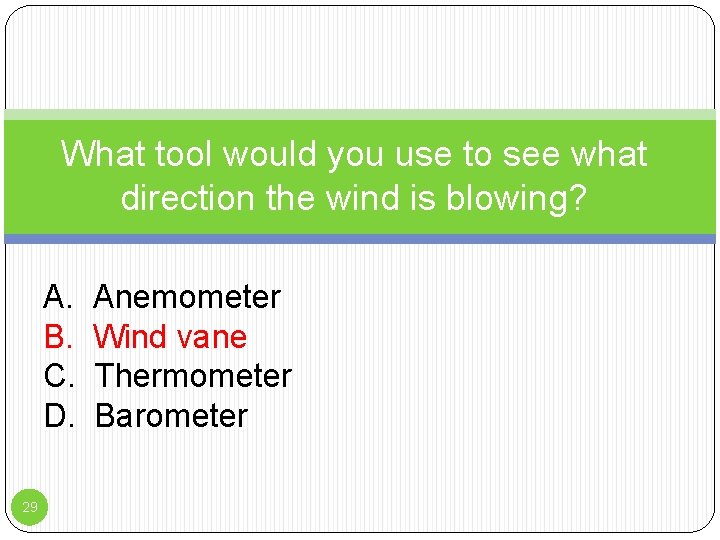 What tool would you use to see what direction the wind is blowing?

A. Anemometer
B. Wind vane
C. Thermometer
D. Barometer

29